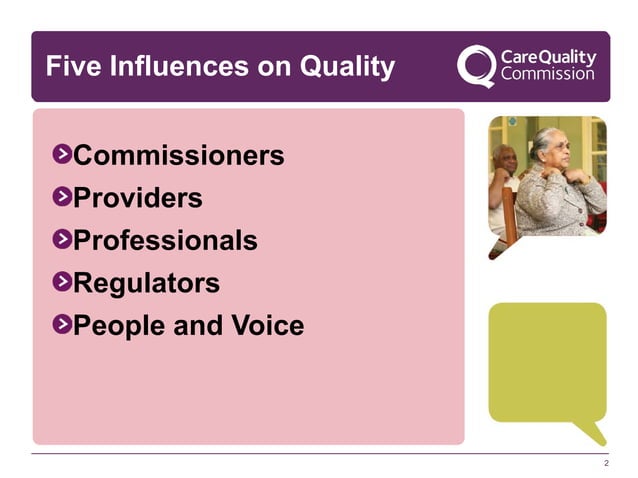 Five Influences on Quality

CareQuality Commission

Commissioners
Providers
Professionals
Regulators
People and Voice

2